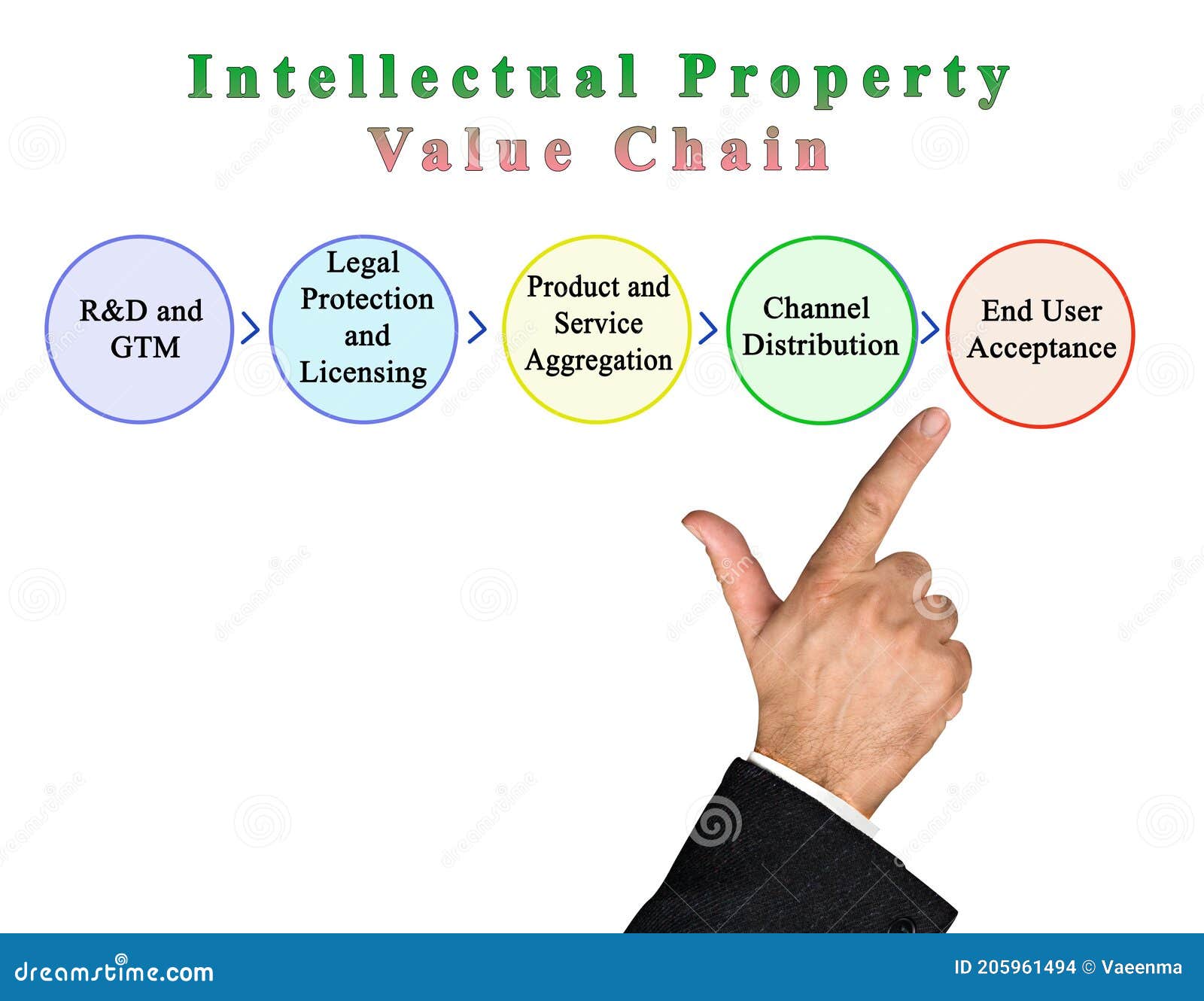 Intellectual Property
Value Chain

R&D and GTM

Legal Protection and Licensing

Product and Service Aggregation

Channel Distribution

End User Acceptance

dreamstime.com

ID 205961494 © Vaeenma